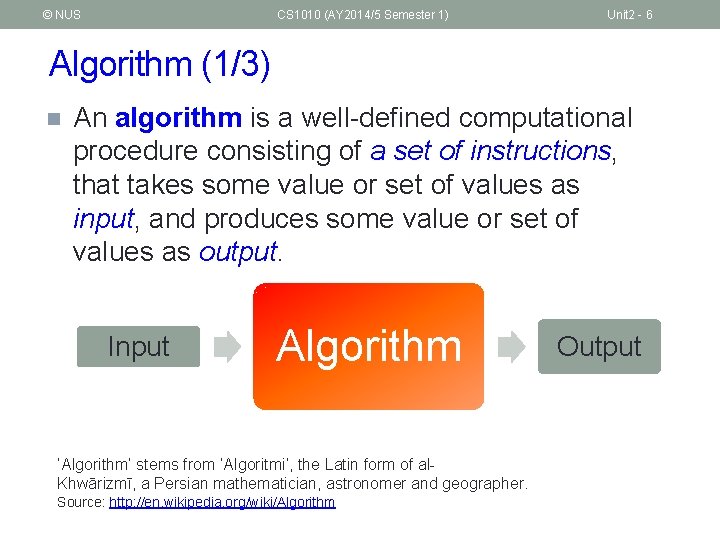 © NUS CS1010 (AY2014/5 Semester 1) Unit2 - 6

Algorithm (1/3)

An algorithm is a well-defined computational procedure consisting of a set of instructions, that takes some value or set of values as input, and produces some value or set of values as output.

Input Algorithm Output

'Algorithm' stems from 'Algoritmi', the Latin form of al-Khwārizmī, a Persian mathematician, astronomer and geographer.
Source: http://en.wikipedia.org/wiki/Algorithm